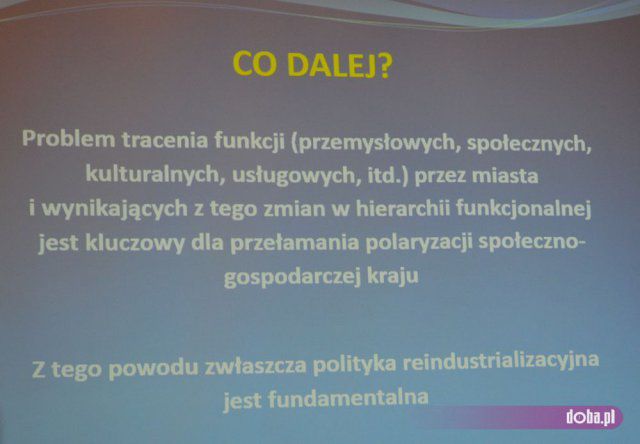 CO DALEJ?

Problem tracenia funkcji (przemysłowych, społecznych, kulturalnych, usługowych, itd.) przez miasta i wynikających z tego zmian w hierarchii funkcjonalnej jest kluczowy dla przełamania polaryzacji społeczno-gospodarczej kraju

Z tego powodu zwłaszcza polityka reindustrializacyjna jest fundamentalna

doba.pl